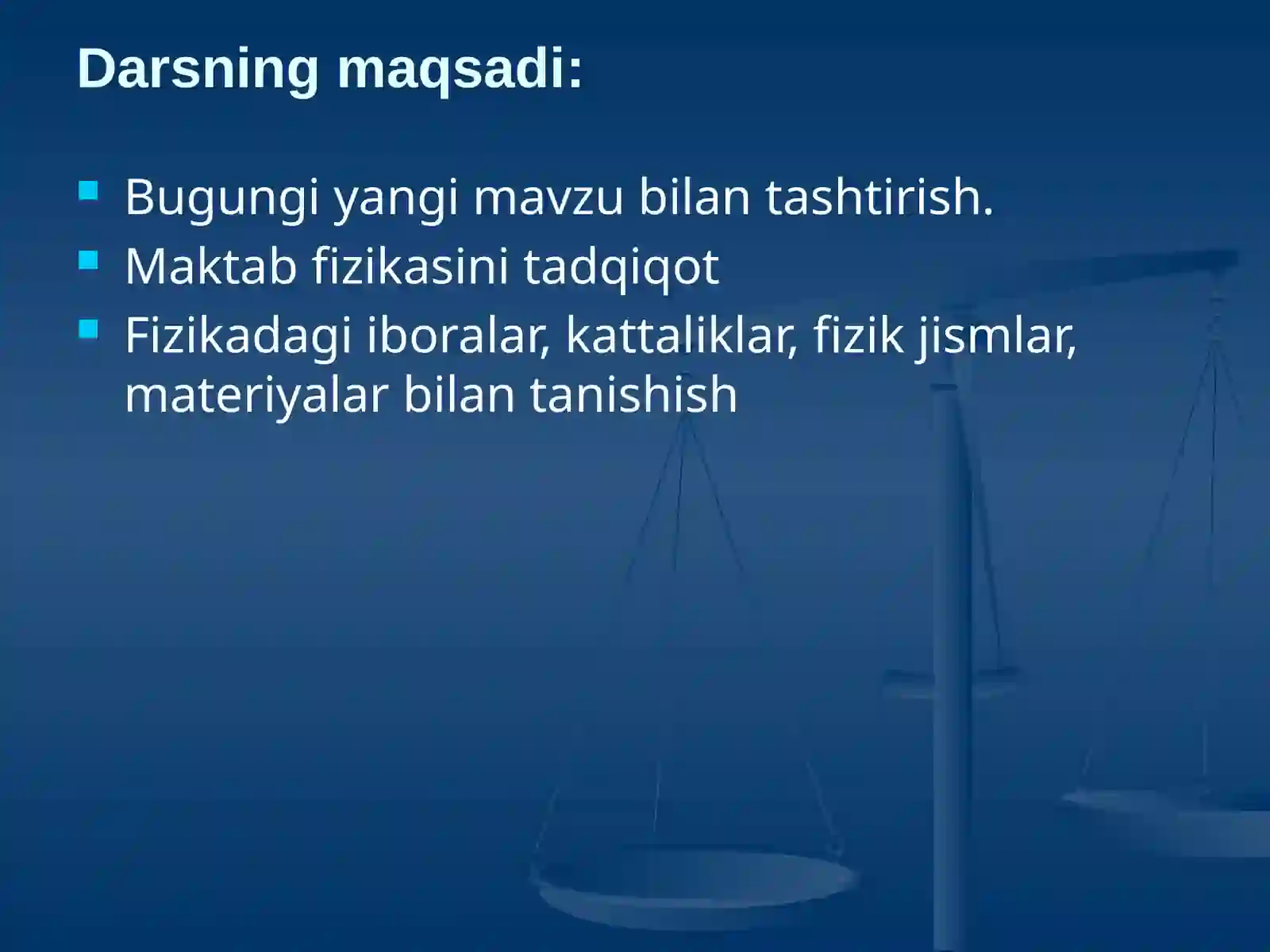 Darsning maqsadi:

- Bugungi yangi mavzu bilan tashtirish.
- Maktab fizikasini tadqiqot
- Fizikadagi iboralar, kattaliklar, fizik jismlar, materiyalar bilan tanishish